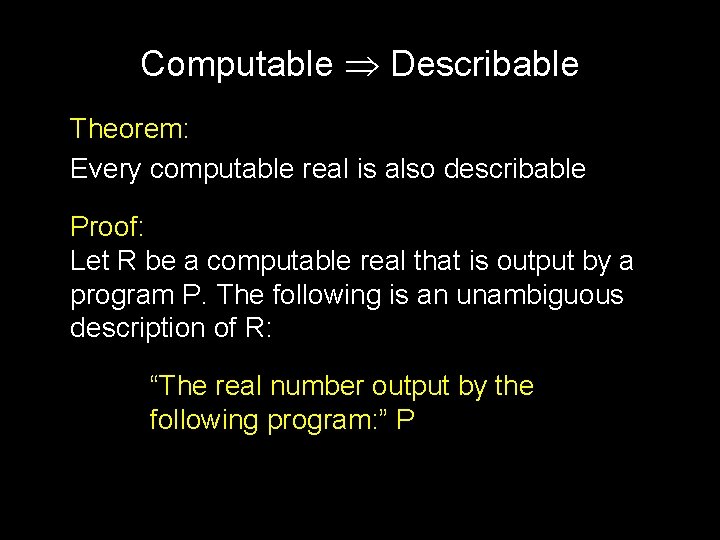 Computable $\Rightarrow$ Describable

Theorem:

Every computable real is also describable

Proof:

Let R be a computable real that is output by a program P. The following is an unambiguous description of R:

“The real number output by the following program:” P